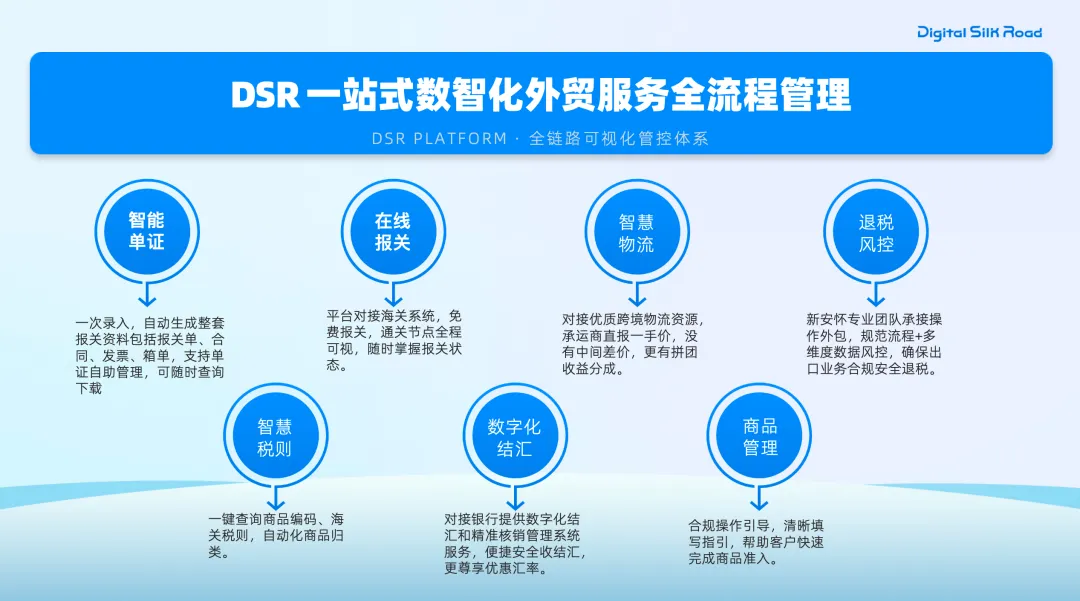 Digital Silk Road

DSR 一站式数智化外贸服务全流程管理

DSR PLATFORM · 全链路可视化管控体系

智能单证

一次录入，自动生成整套报关资料包括报关单、合同、发票、箱单，支持单证自助管理，可随时查询下载

在线报关

平台对接海关系统，免费报关，通关节点全程可视，随时掌握报关状态。

智慧物流

对接优质跨境物流资源，承运商直报一手价，没有中间差价，更有拼团收益分成。

退税风控

新安怀专业团队承接操作外包，规范流程+多维度数据风控，确保出口业务合规安全退税。

智慧税则

一键查询商品编码、海关税则，自动化商品归类。

数字化结汇

对接银行提供数字化结汇和精准核销管理系统服务，便捷安全收结汇，更尊享优惠汇率。

商品管理

合规操作引导，清晰填写指引，帮助客户快速完成商品准入。